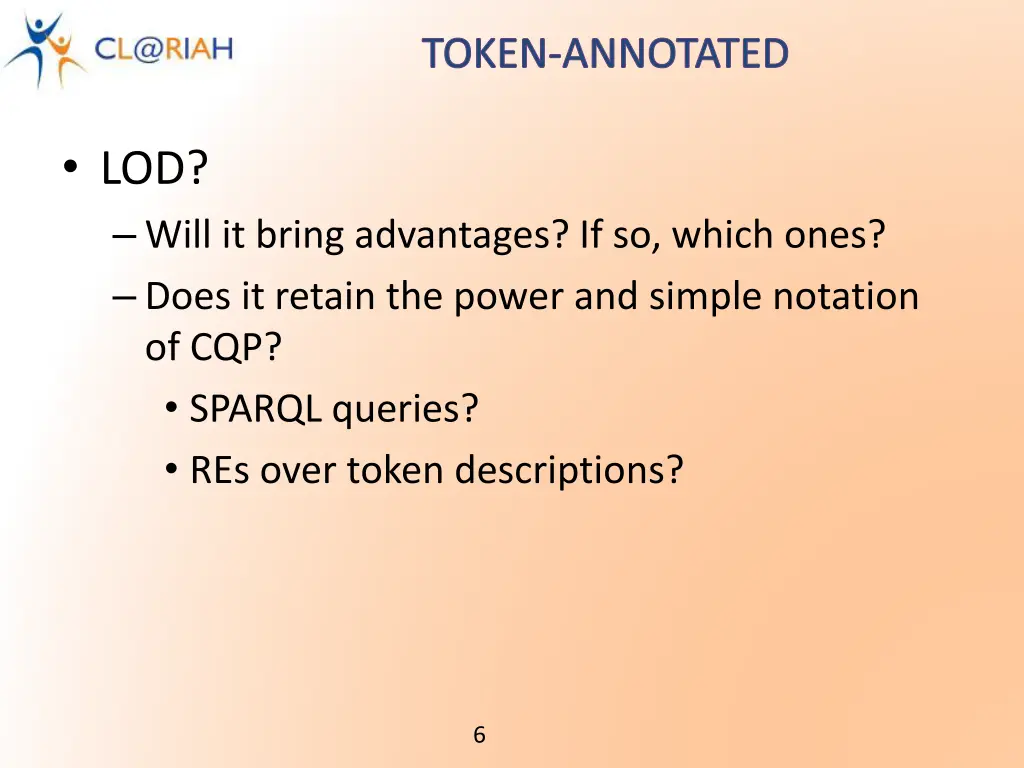 CL@RIAH

TOKEN-ANNOTATED

• LOD?
– Will it bring advantages? If so, which ones?
– Does it retain the power and simple notation of CQP?
• SPARQL queries?
• REs over token descriptions?

6